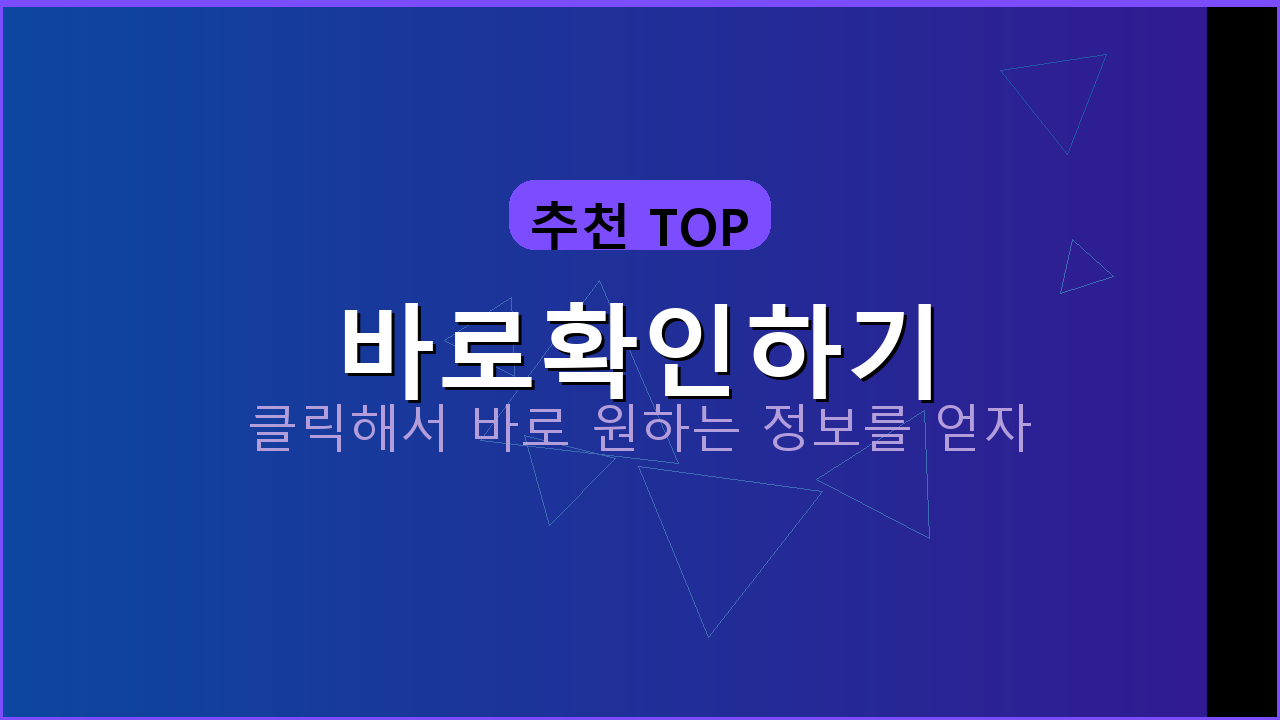 추천 TOP

바로확인하기

클릭해서 바로 원하는 정보를 얻자